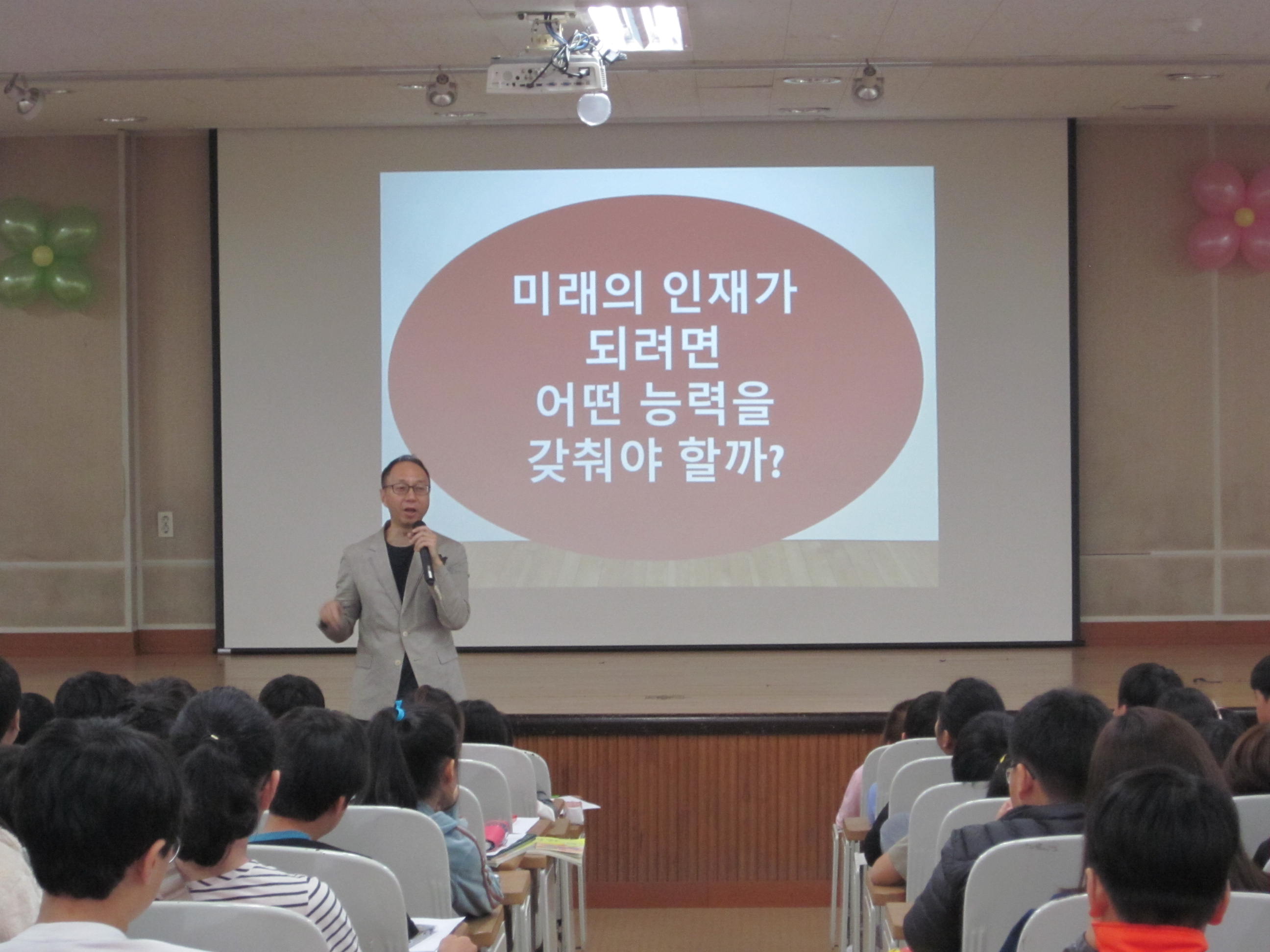 미래의 인재가
되려면
어떤 능력을
갖춰야 할까?